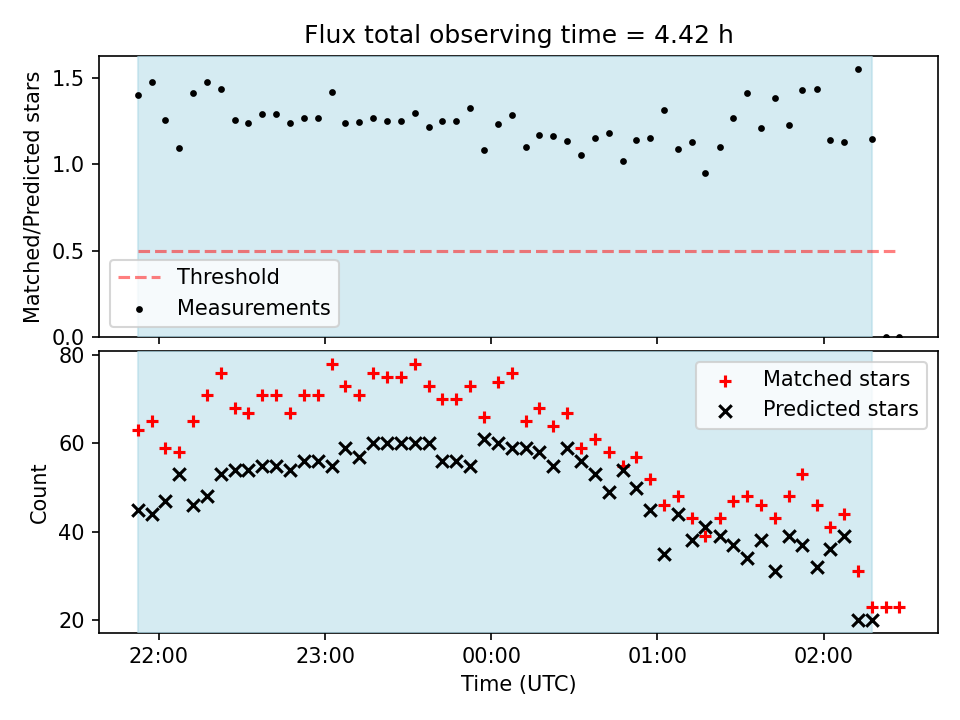 Flux total observing time = 4.42 h

Matched/Predicted stars
1.5
1.0
0.5
0.0

Threshold
Measurements

Count
80
60
40
20

Matched stars
Predicted stars

22:00
23:00
00:00
01:00
02:00
Time (UTC)